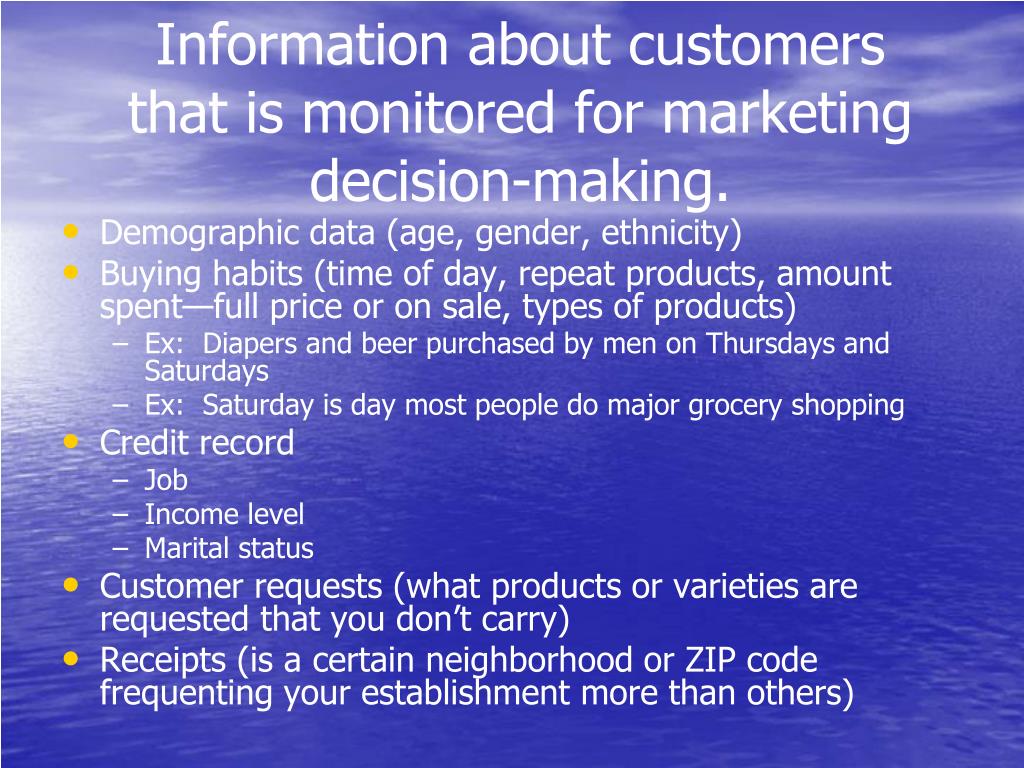 Information about customers that is monitored for marketing decision-making.

• Demographic data (age, gender, ethnicity)
• Buying habits (time of day, repeat products, amount spent—full price or on sale, types of products)
  – Ex: Diapers and beer purchased by men on Thursdays and Saturdays
  – Ex: Saturday is day most people do major grocery shopping
• Credit record
  – Job
  – Income level
  – Marital status
• Customer requests (what products or varieties are requested that you don’t carry)
• Receipts (is a certain neighborhood or ZIP code frequenting your establishment more than others)